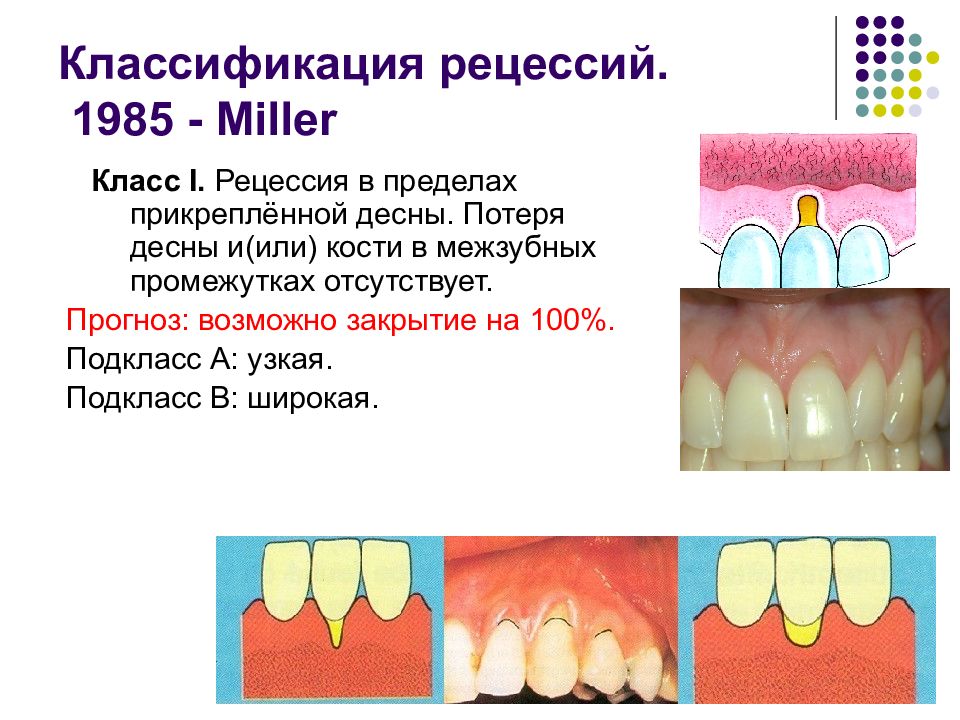 Классификация рецессий. 1985 - Miller

Класс I. Рецессия в пределах прикреплённой десны. Потеря десны и(или) кости в межзубных промежутках отсутствует.

Прогноз: возможно закрытие на 100%.

Подкласс А: узкая.

Подкласс В: широкая.